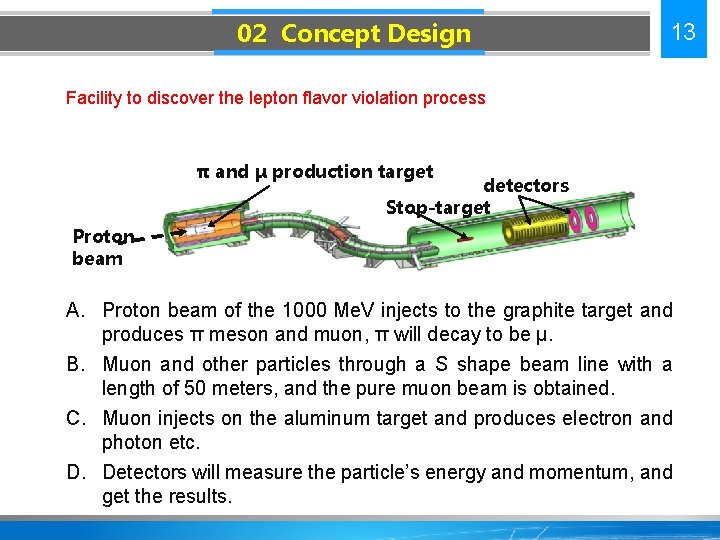 02 Concept Design

13

Facility to discover the lepton flavor violation process

π and μ production target

detectors

Stop-target

Proton beam

A. Proton beam of the 1000 MeV injects to the graphite target and produces π meson and muon, π will decay to be μ.

B. Muon and other particles through a S shape beam line with a length of 50 meters, and the pure muon beam is obtained.

C. Muon injects on the aluminum target and produces electron and photon etc.

D. Detectors will measure the particle's energy and momentum, and get the results.